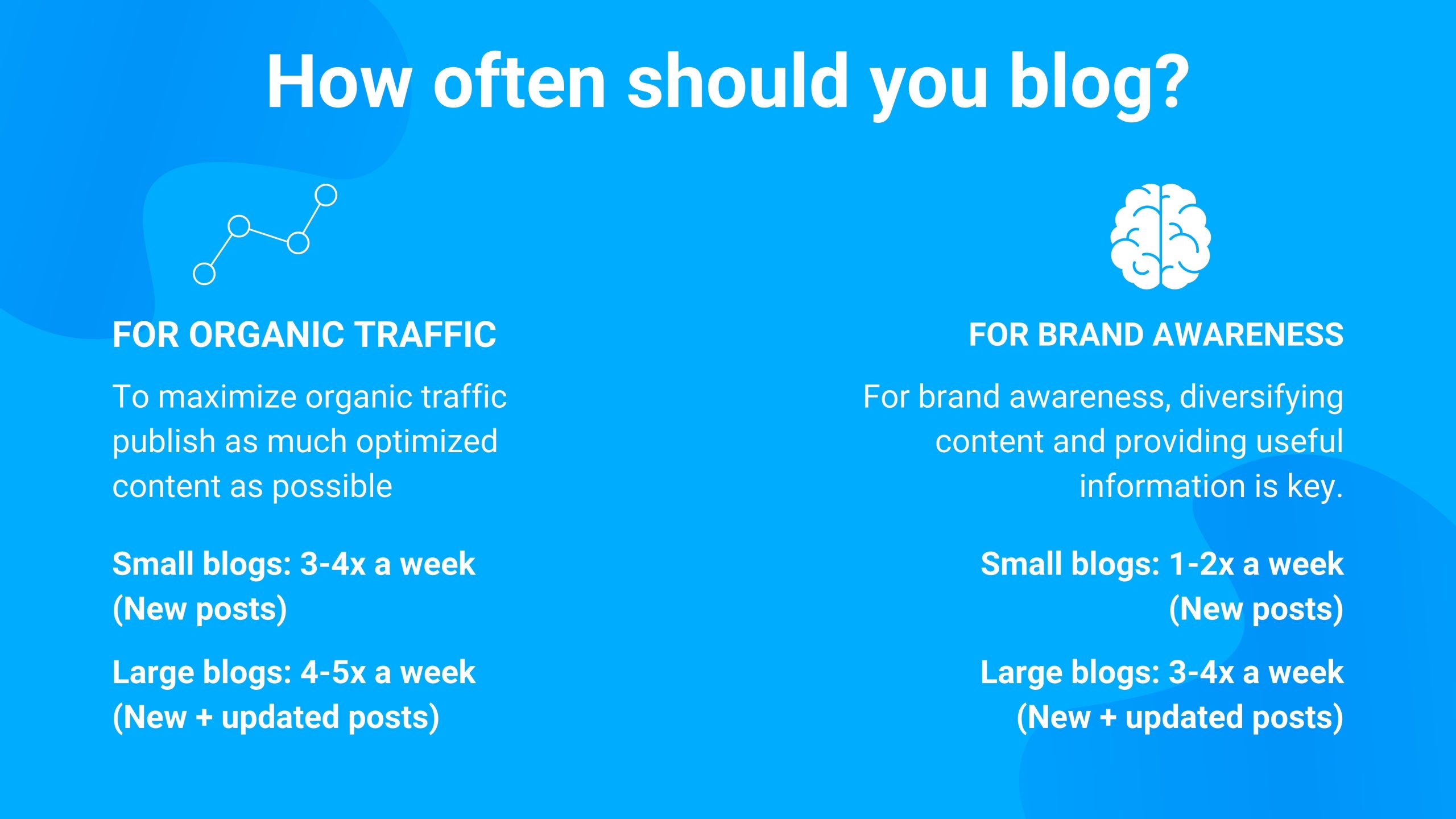 How often should you blog?

FOR ORGANIC TRAFFIC

To maximize organic traffic publish as much optimized content as possible

Small blogs: 3-4x a week (New posts)

Large blogs: 4-5x a week (New + updated posts)

FOR BRAND AWARENESS

For brand awareness, diversifying content and providing useful information is key.

Small blogs: 1-2x a week (New posts)

Large blogs: 3-4x a week (New + updated posts)